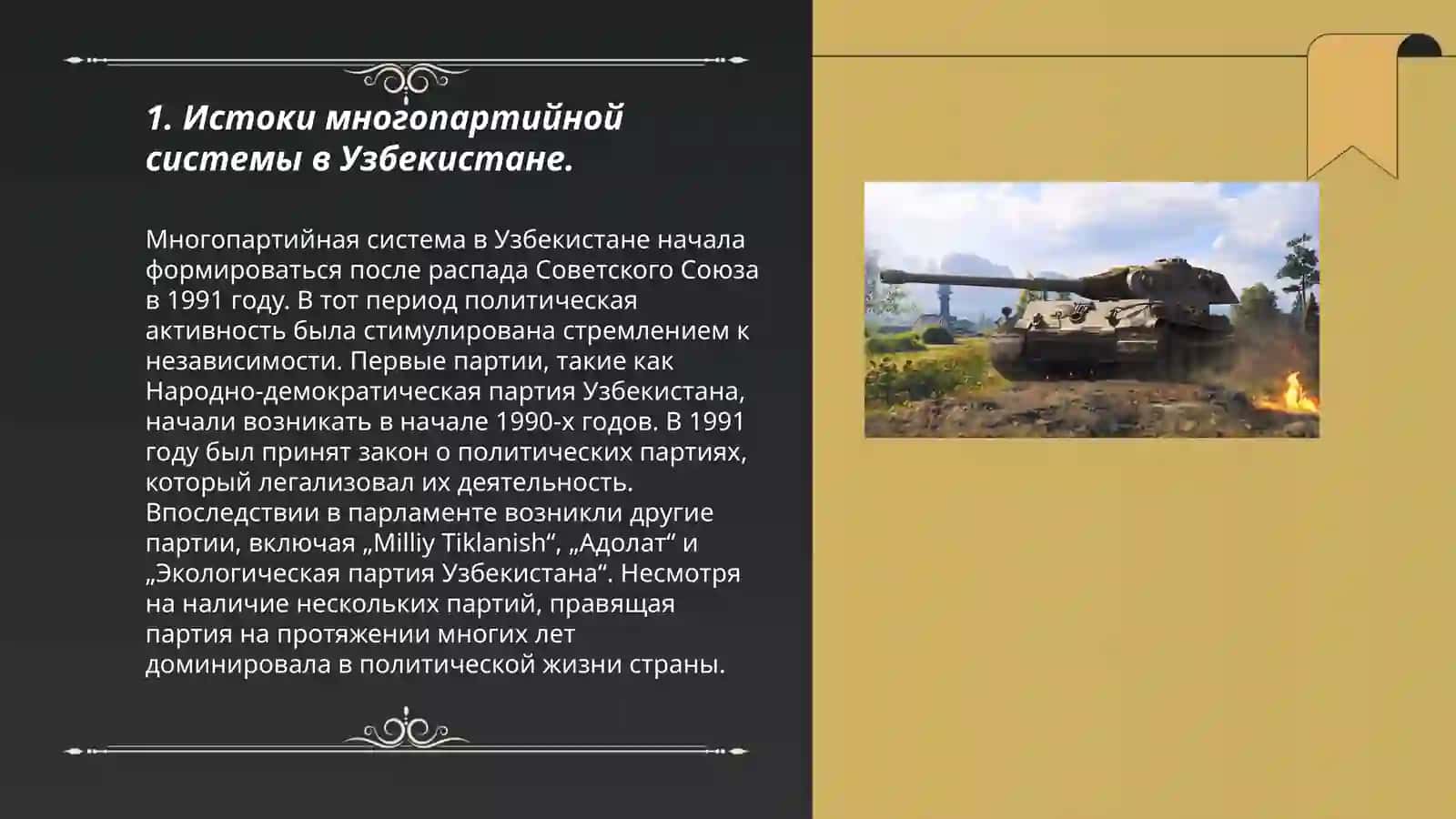 1. Истоки многопартийной системы в Узбекистане.

Многопартийная система в Узбекистане начала формироваться после распада Советского Союза в 1991 году. В тот период политическая активность была стимулирована стремлением к независимости. Первые партии, такие как Народно-демократическая партия Узбекистана, начали возникать в начале 1990-х годов. В 1991 году был принят закон о политических партиях, который легализовал их деятельность. Впоследствии в парламенте возникли другие партии, включая „Milliy Tiklanish“, „Адолат“ и „Экологическая партия Узбекистана“. Несмотря на наличие нескольких партий, правящая партия на протяжении многих лет доминировала в политической жизни страны.